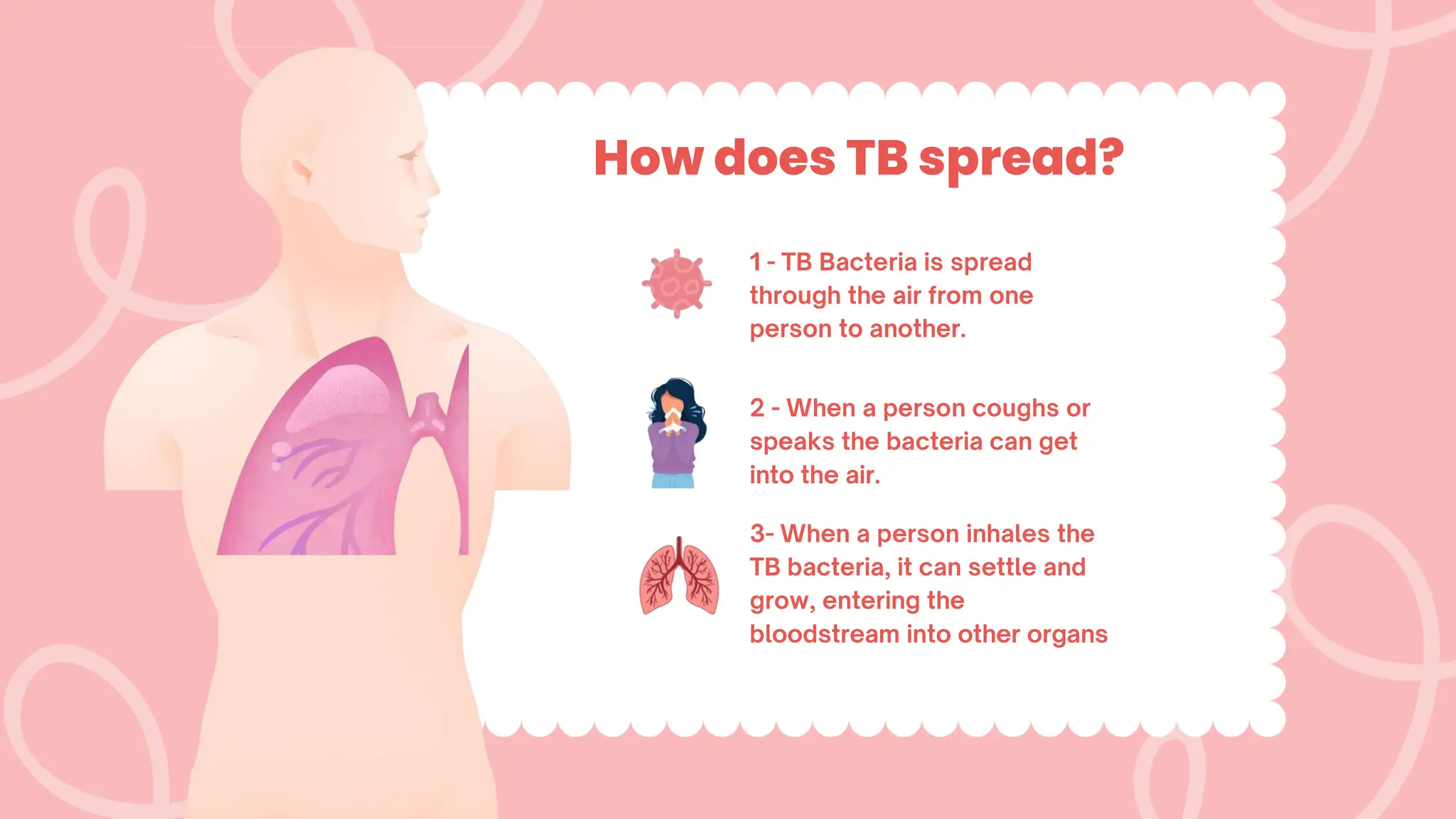 How does TB spread?

1 - TB Bacteria is spread through the air from one person to another.

2 - When a person coughs or speaks the bacteria can get into the air.

3- When a person inhales the TB bacteria, it can settle and grow, entering the bloodstream into other organs